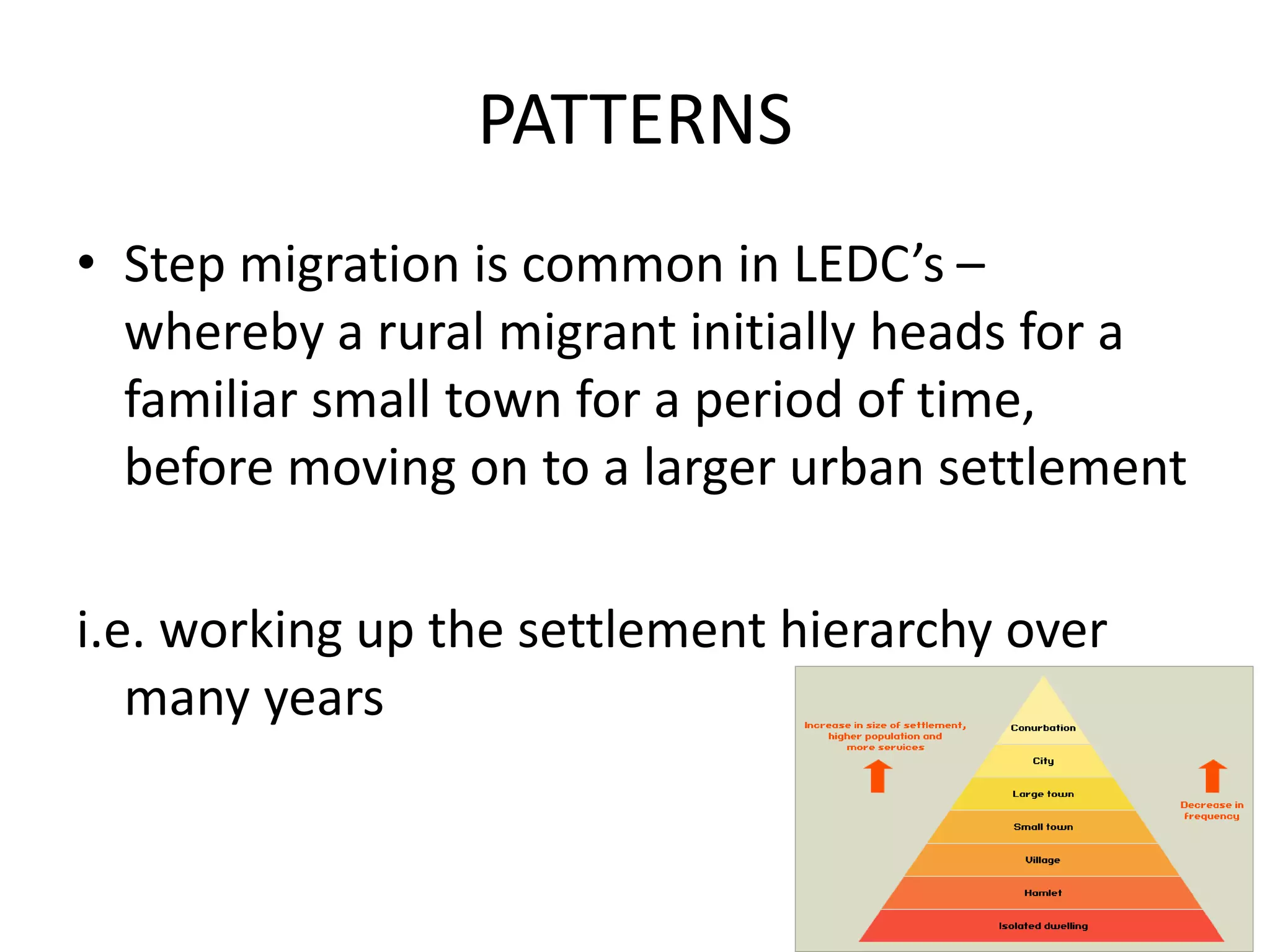 PATTERNS

• Step migration is common in LEDC's – whereby a rural migrant initially heads for a familiar small town for a period of time, before moving on to a larger urban settlement

i.e. working up the settlement hierarchy over many years

Increase in size of settlement, higher population and more services

Conurbation
City
Large town
Small town
Village
Hamlet
Isolated dwelling

Decrease in frequency